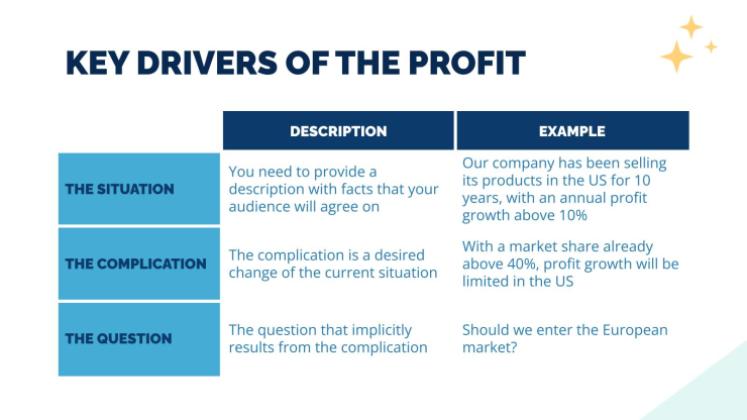 KEY DRIVERS OF THE PROFIT

| | DESCRIPTION | EXAMPLE |
|---|---|---|
| THE SITUATION | You need to provide a description with facts that your audience will agree on | Our company has been selling its products in the US for 10 years, with an annual profit growth above 10% |
| THE COMPLICATION | The complication is a desired change of the current situation | With a market share already above 40%, profit growth will be limited in the US |
| THE QUESTION | The question that implicitly results from the complication | Should we enter the European market? |